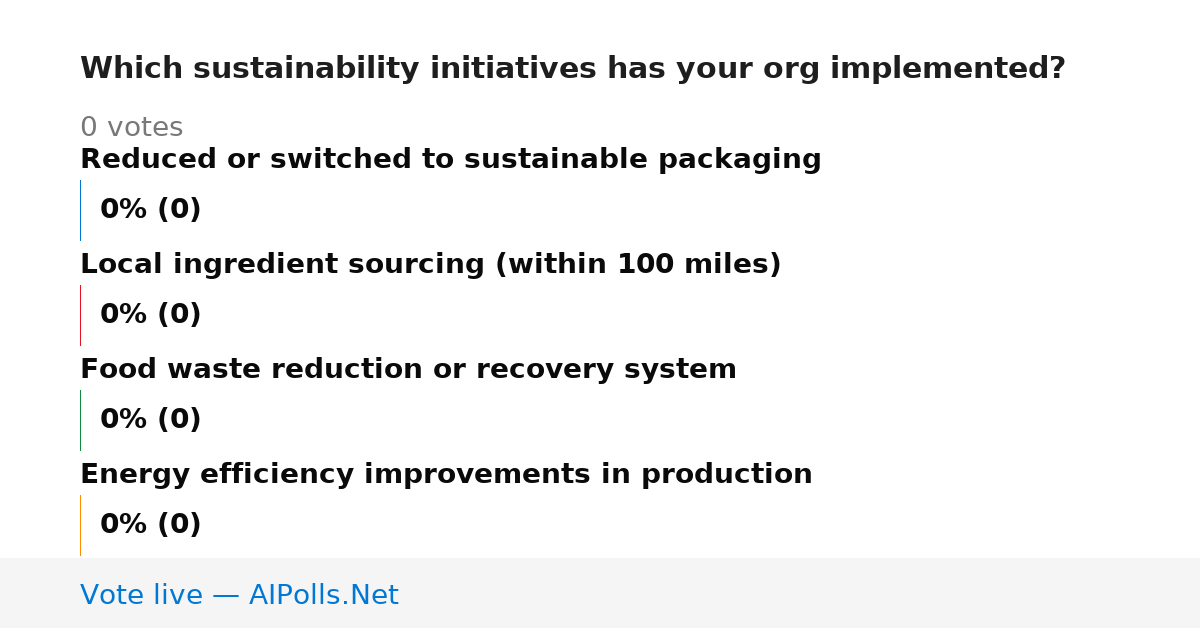 Which sustainability initiatives has your org implemented?

0 votes

Reduced or switched to sustainable packaging

0% (0)

Local ingredient sourcing (within 100 miles)

0% (0)

Food waste reduction or recovery system

0% (0)

Energy efficiency improvements in production

0% (0)

Vote live — AIPolls.Net